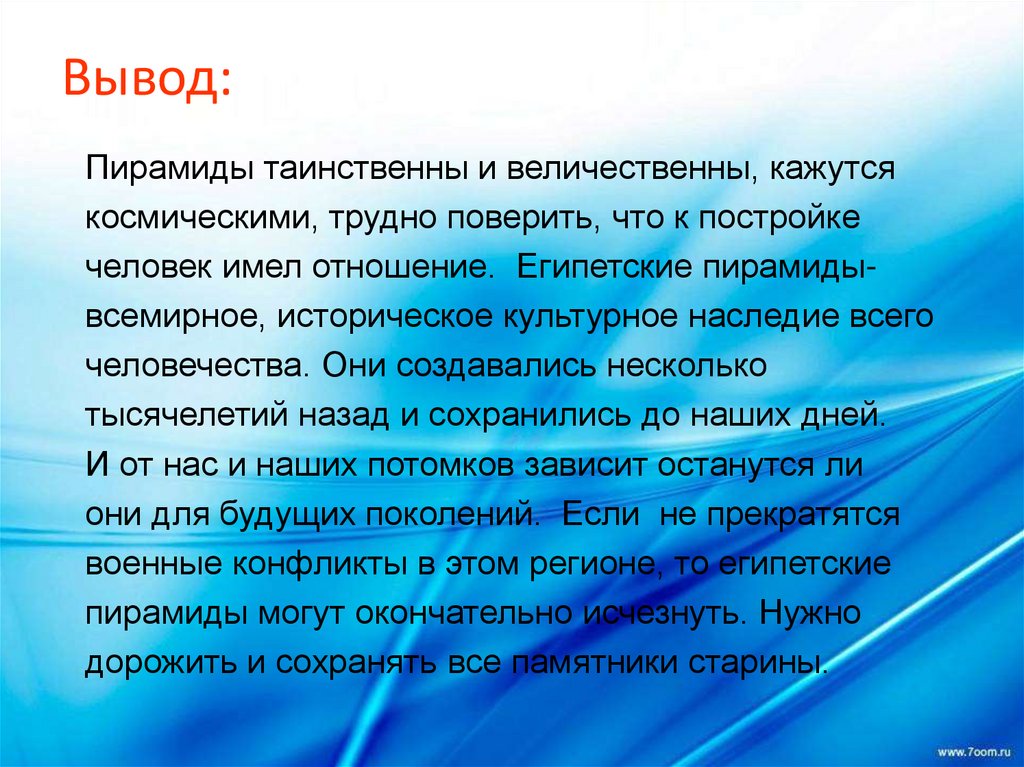 Вывод:

Пирамиды таинственны и величественны, кажутся космическими, трудно поверить, что к постройке человек имел отношение. Египетские пирамиды- всемирное, историческое культурное наследие всего человечества. Они создавались несколько тысячелетий назад и сохранились до наших дней. И от нас и наших потомков зависит останутся ли они для будущих поколений. Если не прекратятся военные конфликты в этом регионе, то египетские пирамиды могут окончательно исчезнуть. Нужно дорожить и сохранять все памятники старины.

www.7oom.ru